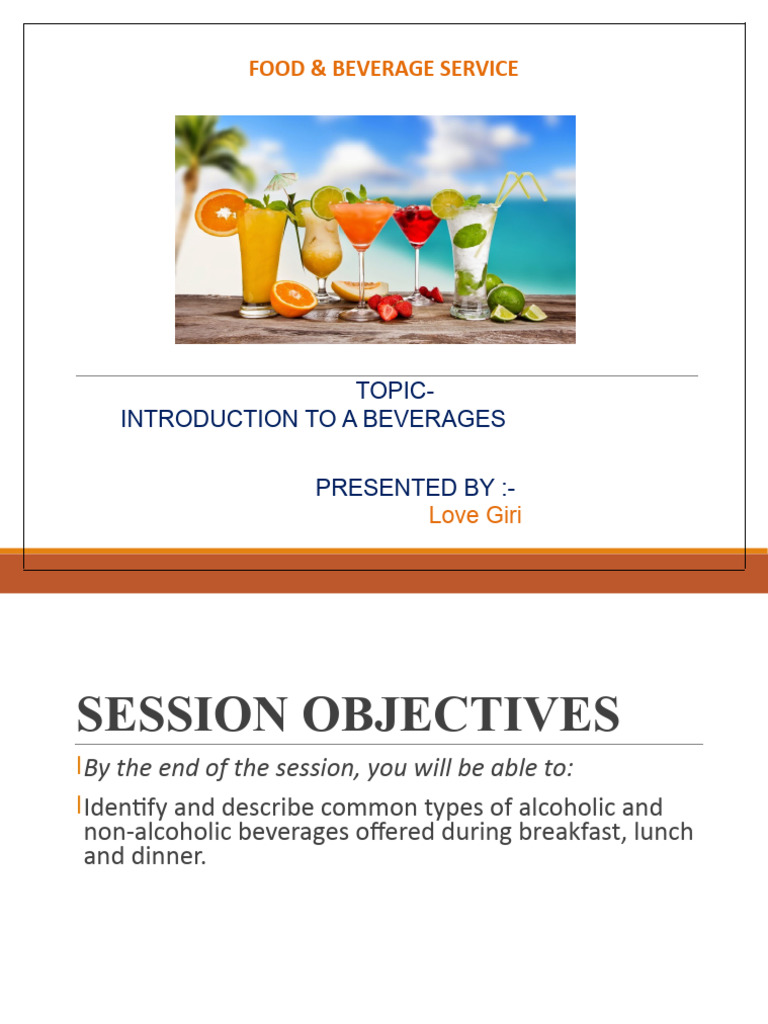 FOOD & BEVERAGE SERVICE

TOPIC-
INTRODUCTION TO A BEVERAGES

PRESENTED BY :-
Love Giri

SESSION OBJECTIVES

By the end of the session, you will be able to:

Identify and describe common types of alcoholic and non-alcoholic beverages offered during breakfast, lunch and dinner.